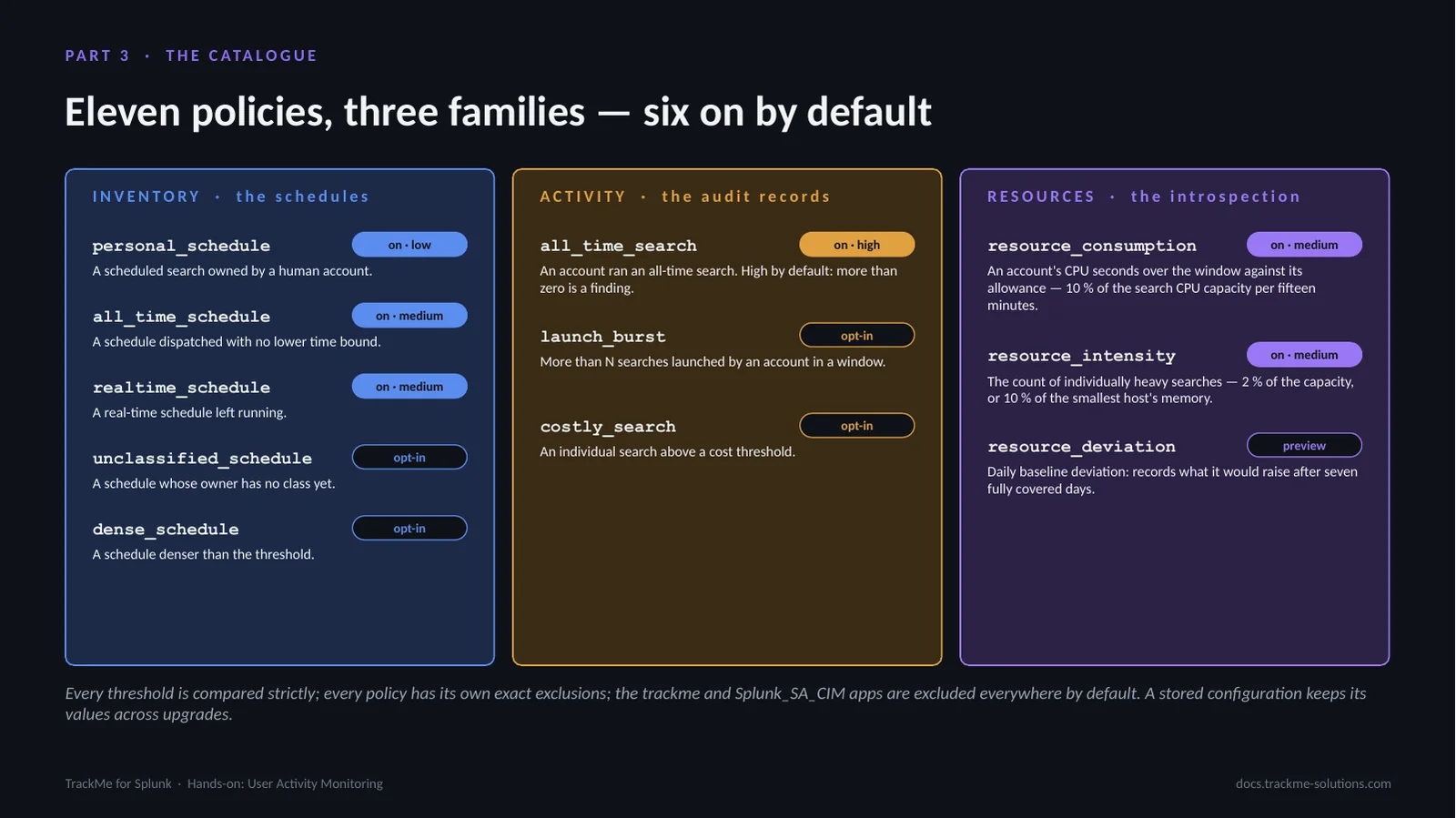 PART 3 · THE CATALOGUE

Eleven policies, three families — six on by default

INVENTORY · the schedules

personal_schedule
on · low
A scheduled search owned by a human account.

all_time_schedule
on · medium
A schedule dispatched with no lower time bound.

realtime_schedule
on · medium
A real-time schedule left running.

unclassified_schedule
opt-in
A schedule whose owner has no class yet.

dense_schedule
opt-in
A schedule denser than the threshold.

ACTIVITY · the audit records

all_time_search
on · high
An account ran an all-time search. High by default: more than zero is a finding.

launch_burst
opt-in
More than N searches launched by an account in a window.

costly_search
opt-in
An individual search above a cost threshold.

RESOURCES · the introspection

resource_consumption
on · medium
An account's CPU seconds over the window against its allowance — 10 % of the search CPU capacity per fifteen minutes.

resource_intensity
on · medium
The count of individually heavy searches — 2 % of the capacity, or 10 % of the smallest host's memory.

resource_deviation
preview
Daily baseline deviation: records what it would raise after seven fully covered days.

Every threshold is compared strictly; every policy has its own exact exclusions; the trackme and Splunk_SA_CIM apps are excluded everywhere by default. A stored configuration keeps its values across upgrades.

TrackMe for Splunk · Hands-on: User Activity Monitoring

docs.trackme-solutions.com